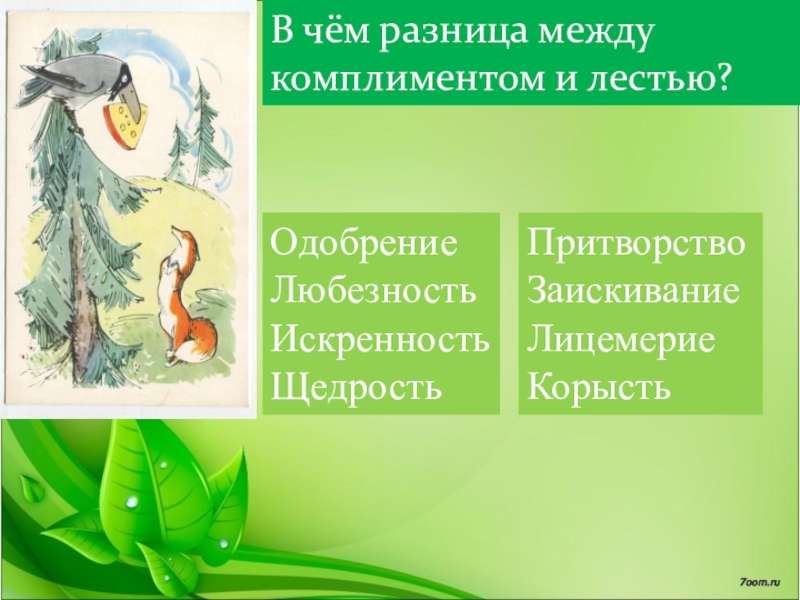 В чём разница между комплиментом и лестью?

Одобрение
Любезность
Искренность
Щедрость

Притворство
Заискивание
Лицемерие
Корысть

7oom.ru